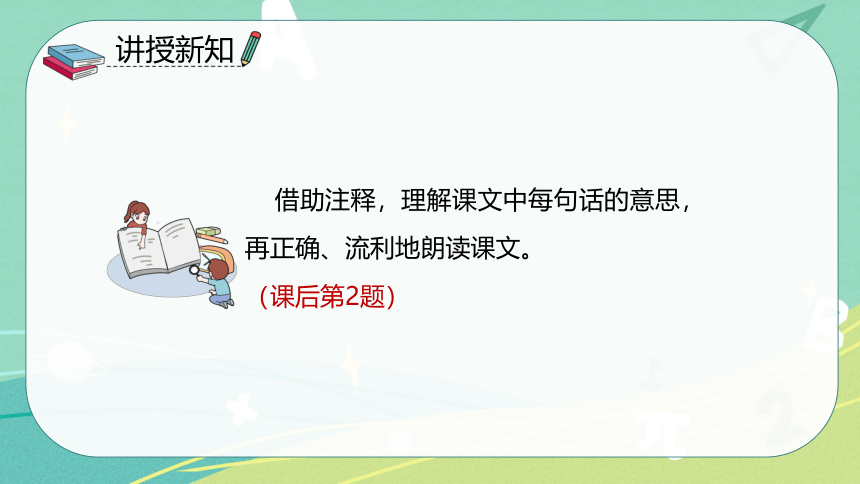 讲授新知

借助注释，理解课文中每句话的意思，再正确、流利地朗读课文。

（课后第2题）